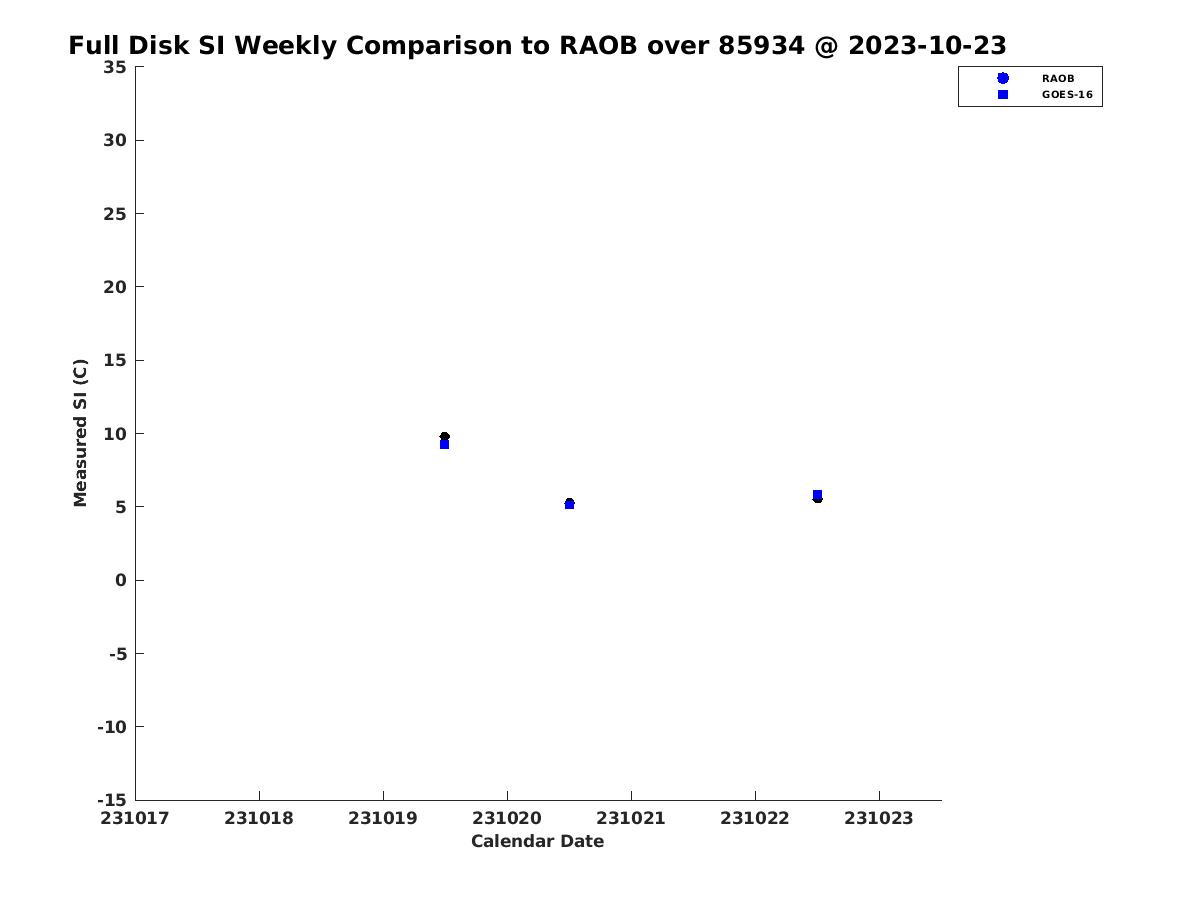 Full Disk SI Weekly Comparison to RAOB over 85934 @ 2023-10-23

RAOB
GOES-16

Measured SI (C)

35
30
25
20
15
10
5
0
-5
-10
-15

231017
231018
231019
231020
231021
231022
231023

Calendar Date